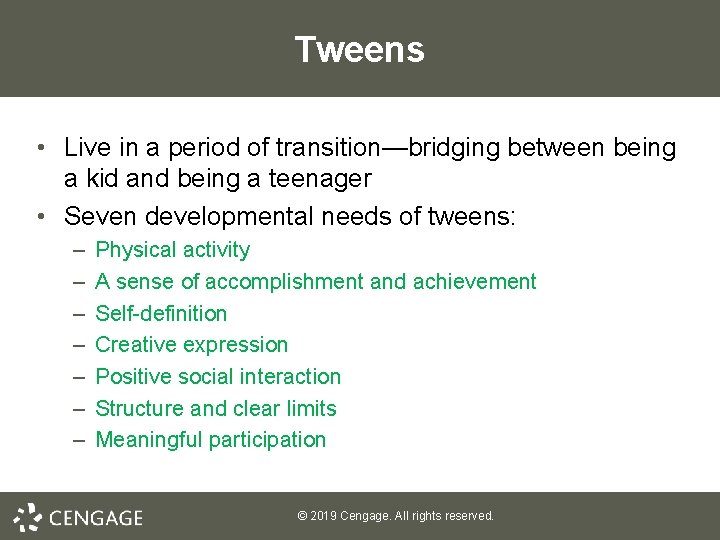 Tweens

• Live in a period of transition—bridging between being a kid and being a teenager
• Seven developmental needs of tweens:
– Physical activity
– A sense of accomplishment and achievement
– Self-definition
– Creative expression
– Positive social interaction
– Structure and clear limits
– Meaningful participation

CENGAGE

© 2019 Cengage. All rights reserved.